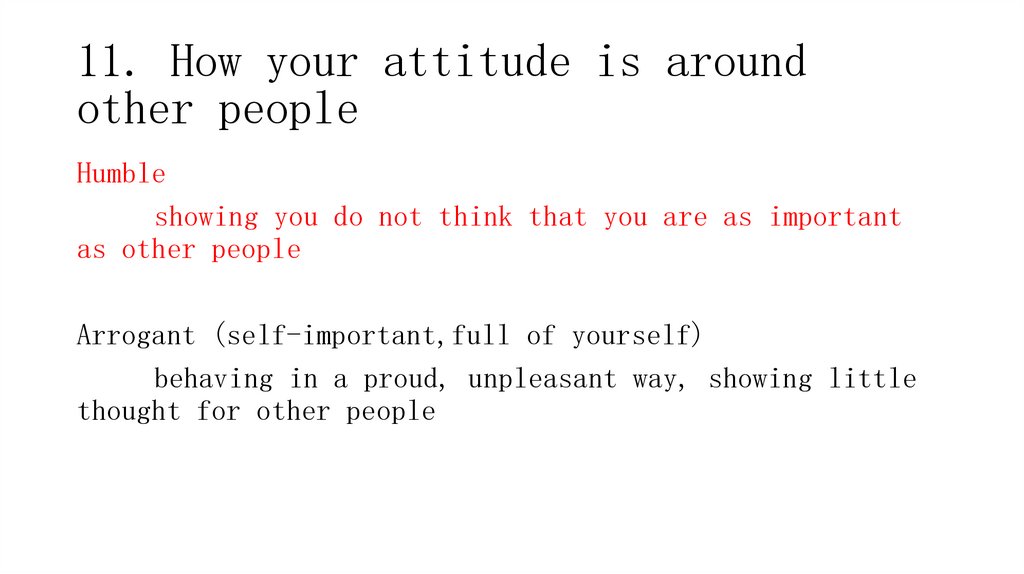 11. How your attitude is around other people

Humble

showing you do not think that you are as important as other people

Arrogant (self-important,full of yourself)

behaving in a proud, unpleasant way, showing little thought for other people